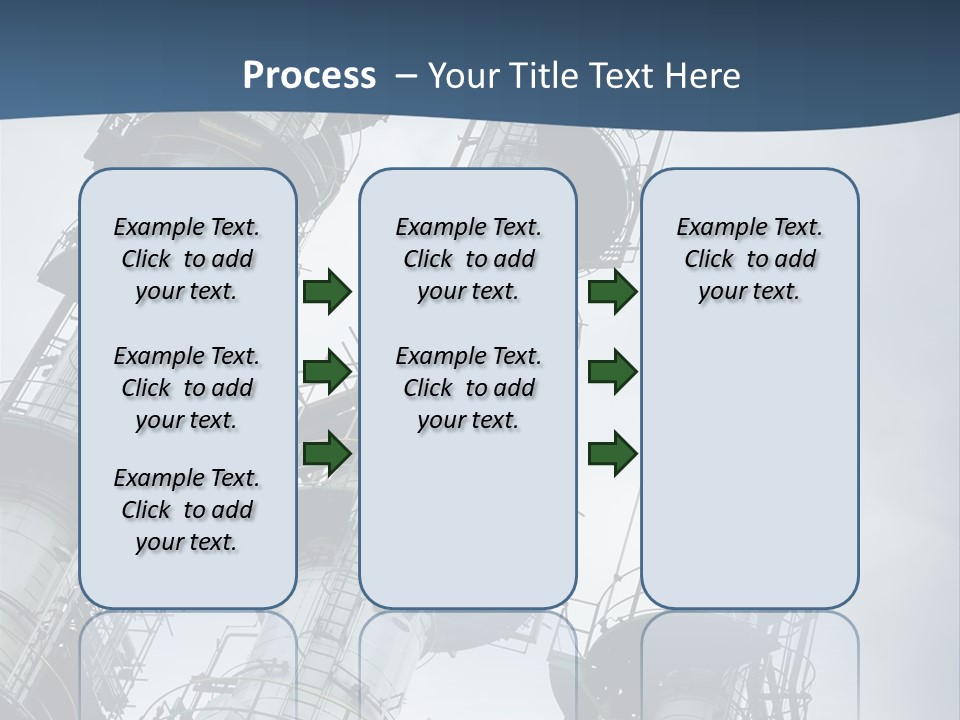 Process – Your Title Text Here

Example Text. Click to add your text.

Example Text. Click to add your text.

Example Text. Click to add your text.

Example Text. Click to add your text.

Example Text. Click to add your text.

Example Text. Click to add your text.